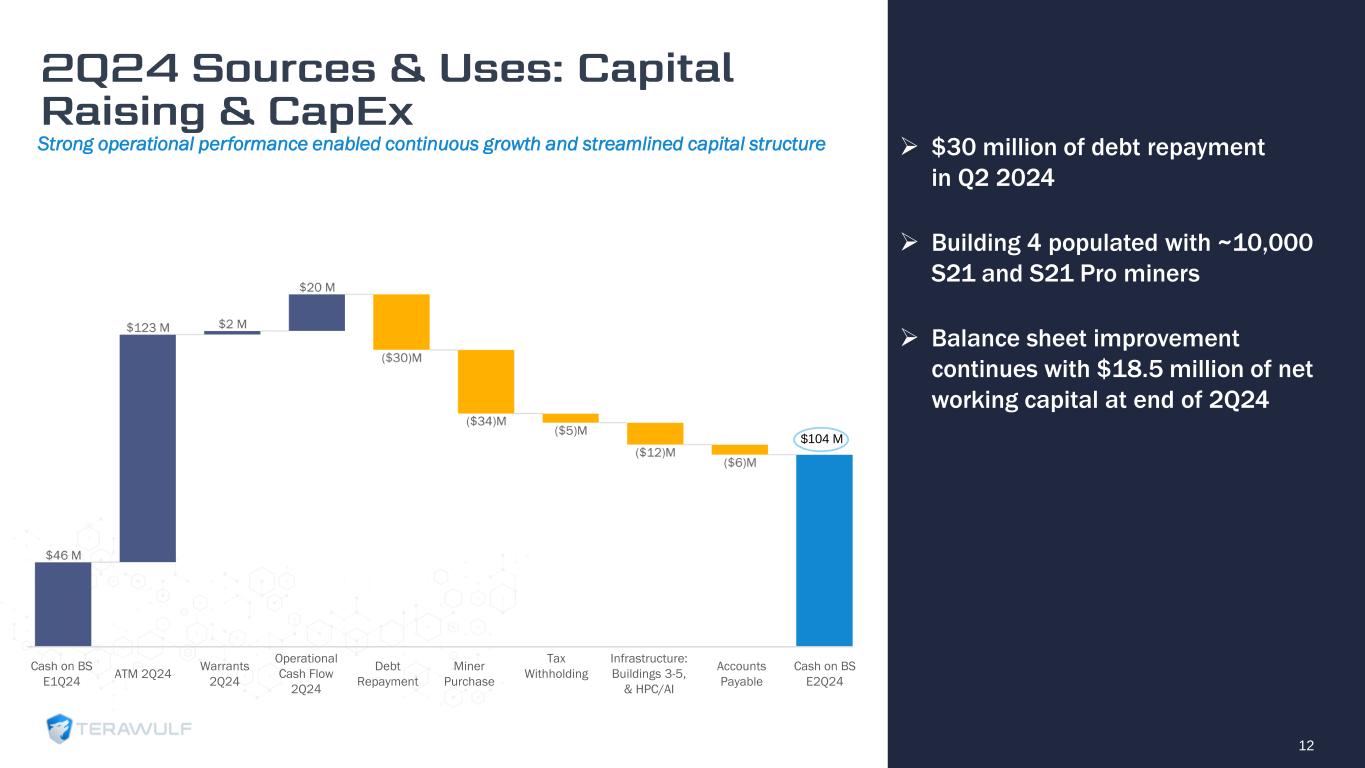 2Q24 Sources & Uses: Capital Raising & CapEx

Strong operational performance enabled continuous growth and streamlined capital structure

$46 M
$123 M
$2 M
$20 M
($30)M
($34)M
($5)M
($12)M
($6)M
$104 M

Cash on BS E1Q24
ATM 2Q24
Warrants 2Q24
Operational Cash Flow 2Q24
Debt Repayment
Miner Purchase
Tax Withholding
Infrastructure: Buildings 3-5, & HPC/AI
Accounts Payable
Cash on BS E2Q24

TERAWULF

➢ $30 million of debt repayment in Q2 2024

➢ Building 4 populated with ~10,000 S21 and S21 Pro miners

➢ Balance sheet improvement continues with $18.5 million of net working capital at end of 2Q24

12